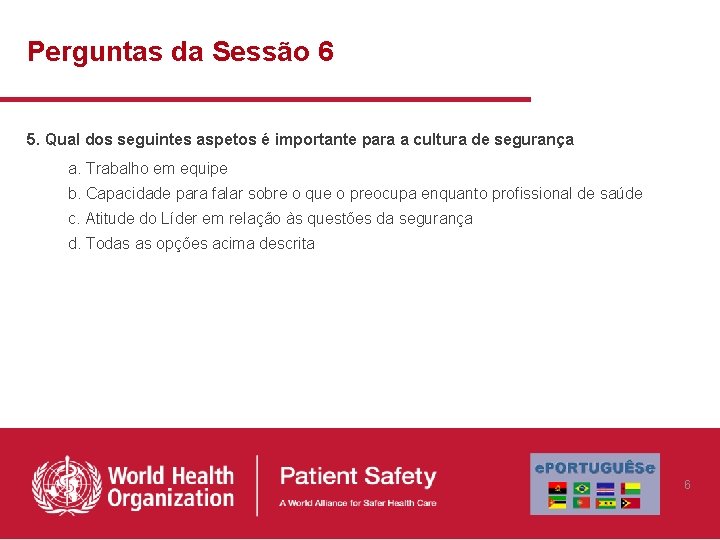 Perguntas da Sessão 6

5. Qual dos seguintes aspetos é importante para a cultura de segurança

a. Trabalho em equipe

b. Capacidade para falar sobre o que o preocupa enquanto profissional de saúde

c. Atitude do Líder em relação às questões da segurança

d. Todas as opções acima descrita

World Health Organization

Patient Safety

A World Alliance for Safer Health Care

ePORTUGUÊSe

6